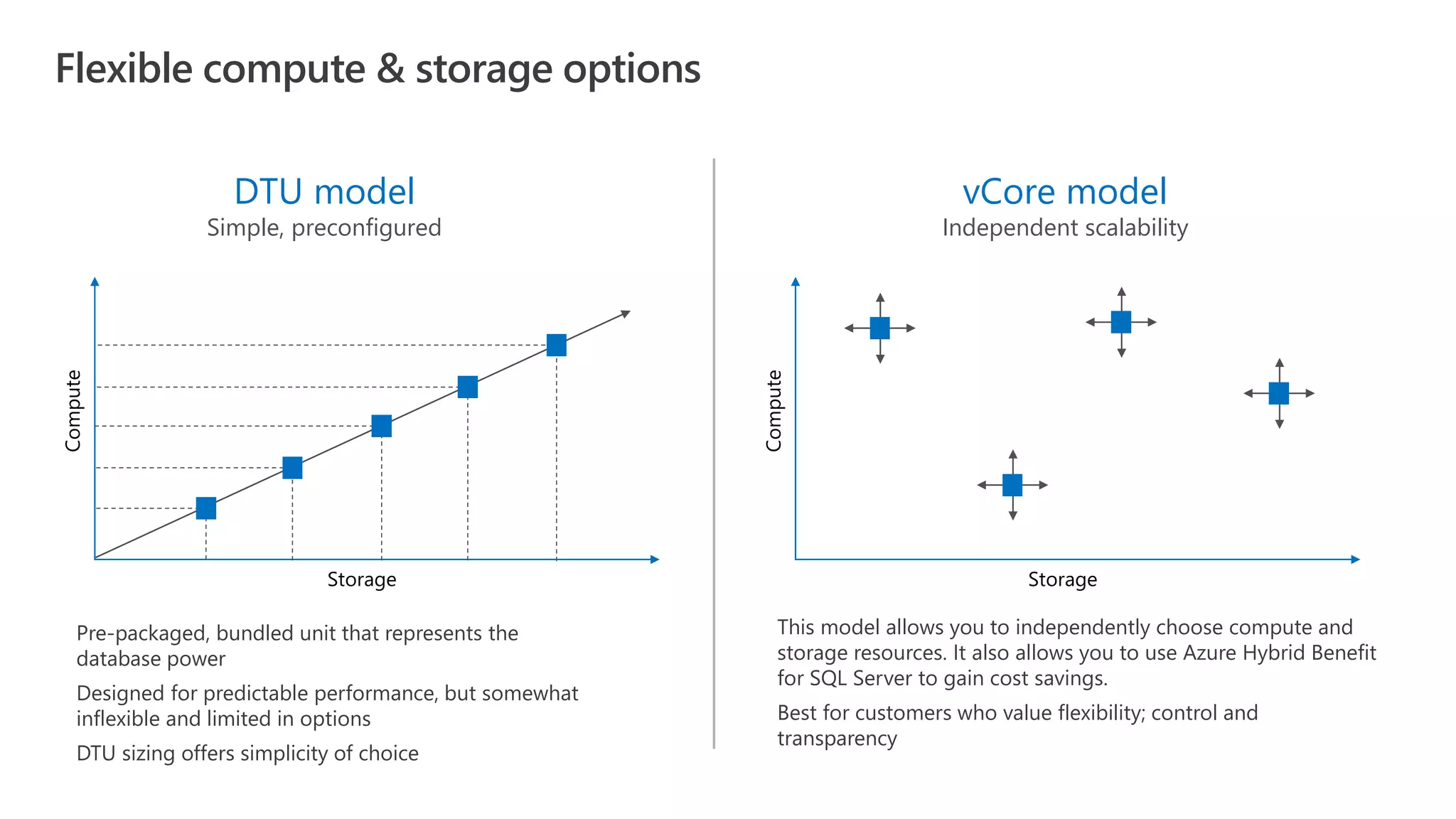 Flexible compute & storage options

DTU model
Simple, preconfigured

Compute

Storage

Pre-packaged, bundled unit that represents the database power

Designed for predictable performance, but somewhat inflexible and limited in options

DTU sizing offers simplicity of choice

vCore model
Independent scalability

Compute

Storage

This model allows you to independently choose compute and storage resources. It also allows you to use Azure Hybrid Benefit for SQL Server to gain cost savings.

Best for customers who value flexibility; control and transparency